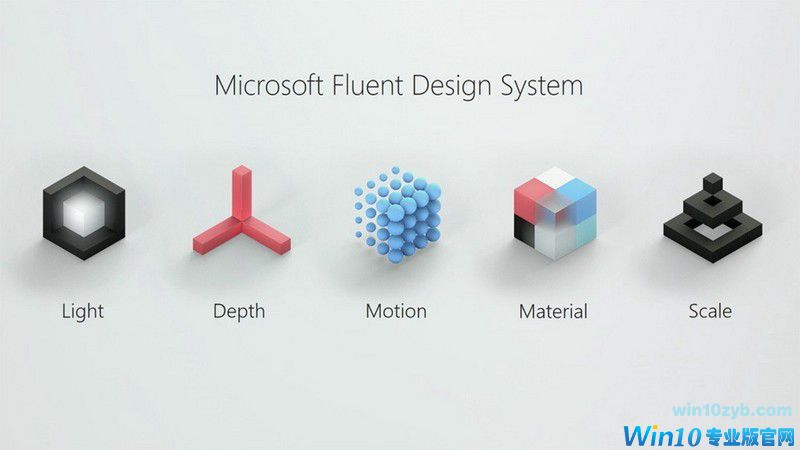 Microsoft Fluent Design System

Light

Depth

Motion

Material

Scale

win10zyb.com

Win10专业版官网